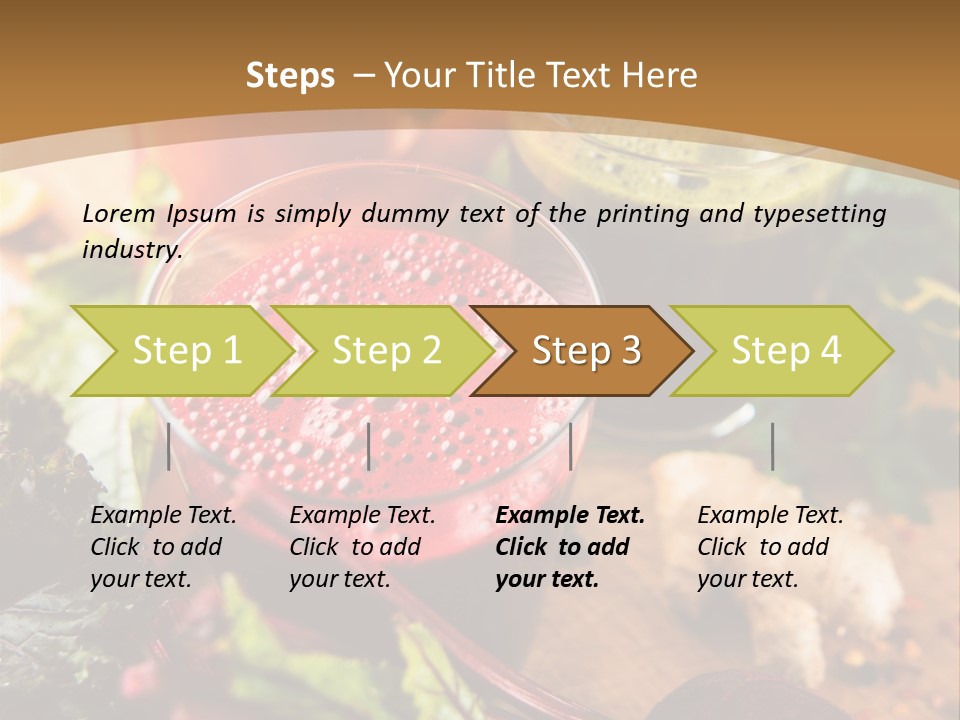 Steps – Your Title Text Here

Lorem Ipsum is simply dummy text of the printing and typesetting industry.

Step 1

Step 2

Step 3

Step 4

Example Text. Click to add your text.

Example Text. Click to add your text.

Example Text. Click to add your text.

Example Text. Click to add your text.